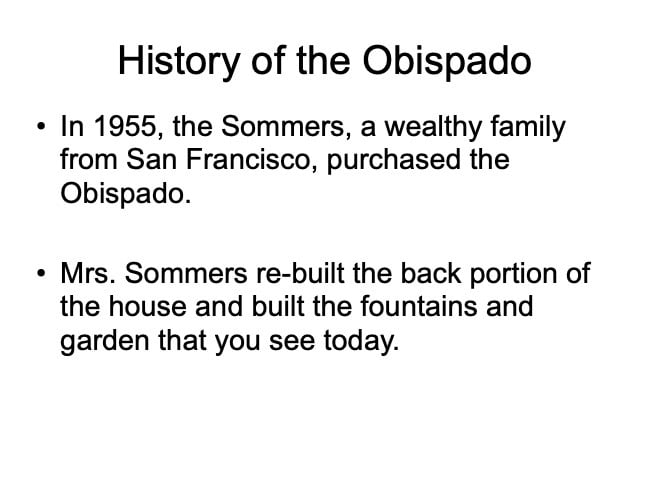 History of the Obispado

• In 1955, the Sommers, a wealthy family from San Francisco, purchased the Obispado.

• Mrs. Sommers re-built the back portion of the house and built the fountains and garden that you see today.